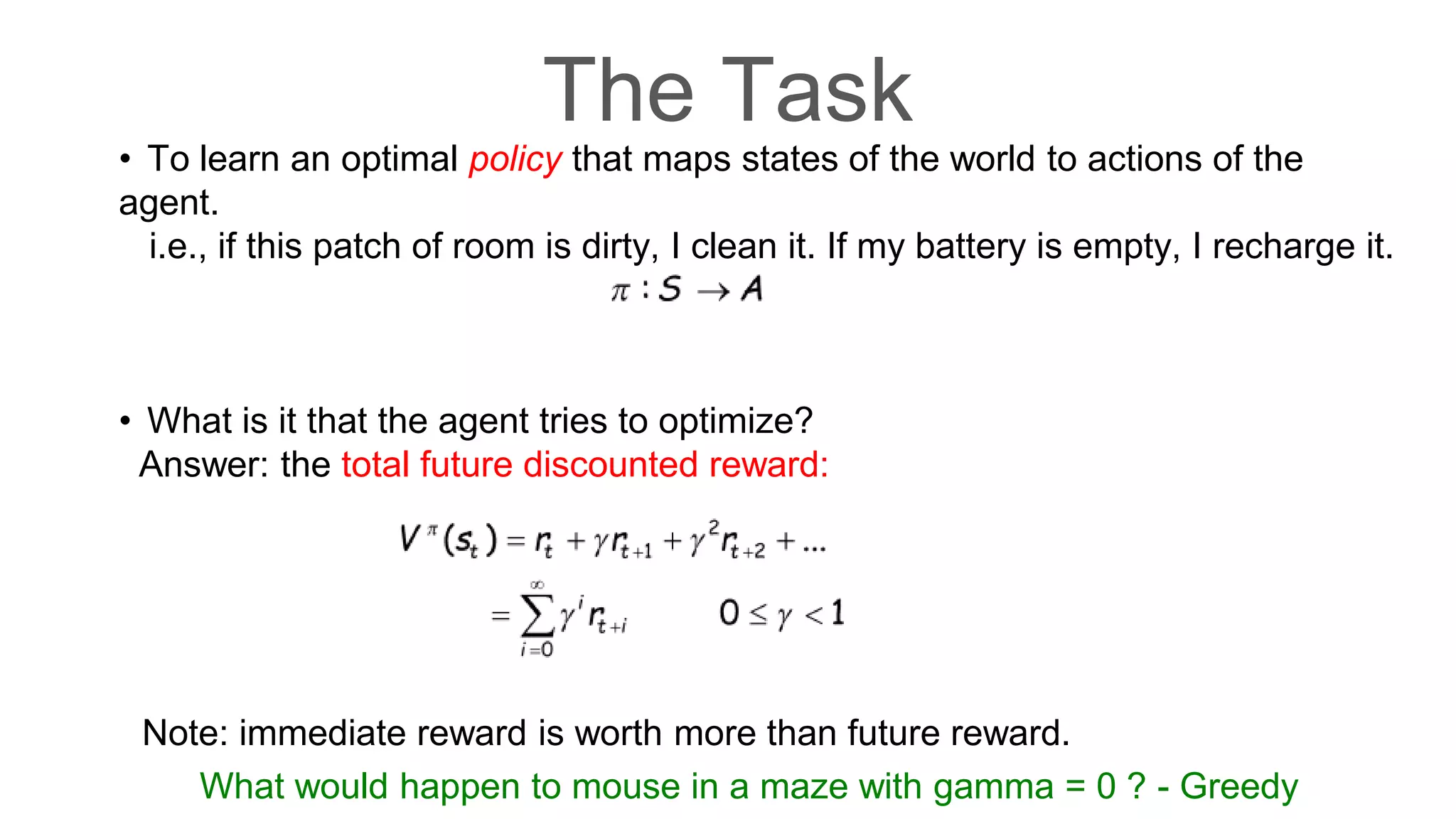 The Task

• To learn an optimal policy that maps states of the world to actions of the agent.
i.e., if this patch of room is dirty, I clean it. If my battery is empty, I recharge it.

$\pi : S \rightarrow A$

• What is it that the agent tries to optimize?
Answer: the total future discounted reward:

$V^{\pi}(s_t) = r_t + \gamma r_{t+1} + \gamma^2 r_{t+2} + ...$

$= \sum_{i=0}^{\infty} \gamma^i r_{t+i} \qquad 0 \leq \gamma < 1$

Note: immediate reward is worth more than future reward.

What would happen to mouse in a maze with gamma = 0 ? - Greedy